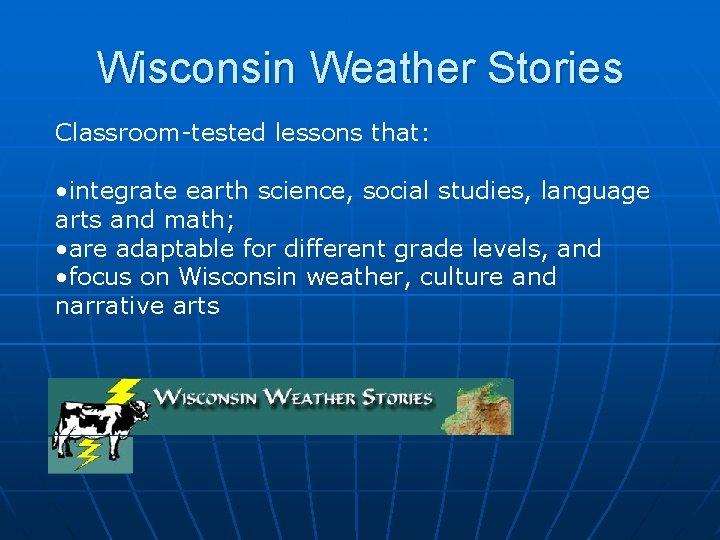 Wisconsin Weather Stories

Classroom-tested lessons that:

•integrate earth science, social studies, language arts and math;
•are adaptable for different grade levels, and
•focus on Wisconsin weather, culture and narrative arts

WISCONSIN WEATHER STORIES